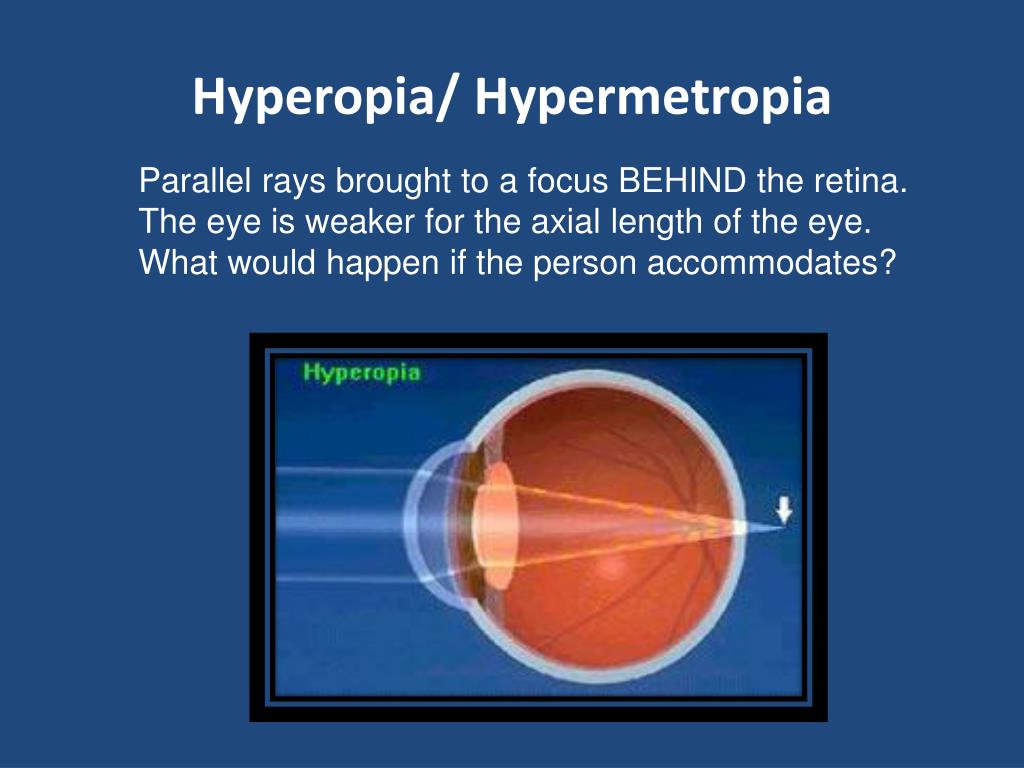 Hyperopia/ Hypermetropia

Parallel rays brought to a focus BEHIND the retina. The eye is weaker for the axial length of the eye. What would happen if the person accommodates?

Hyperopia